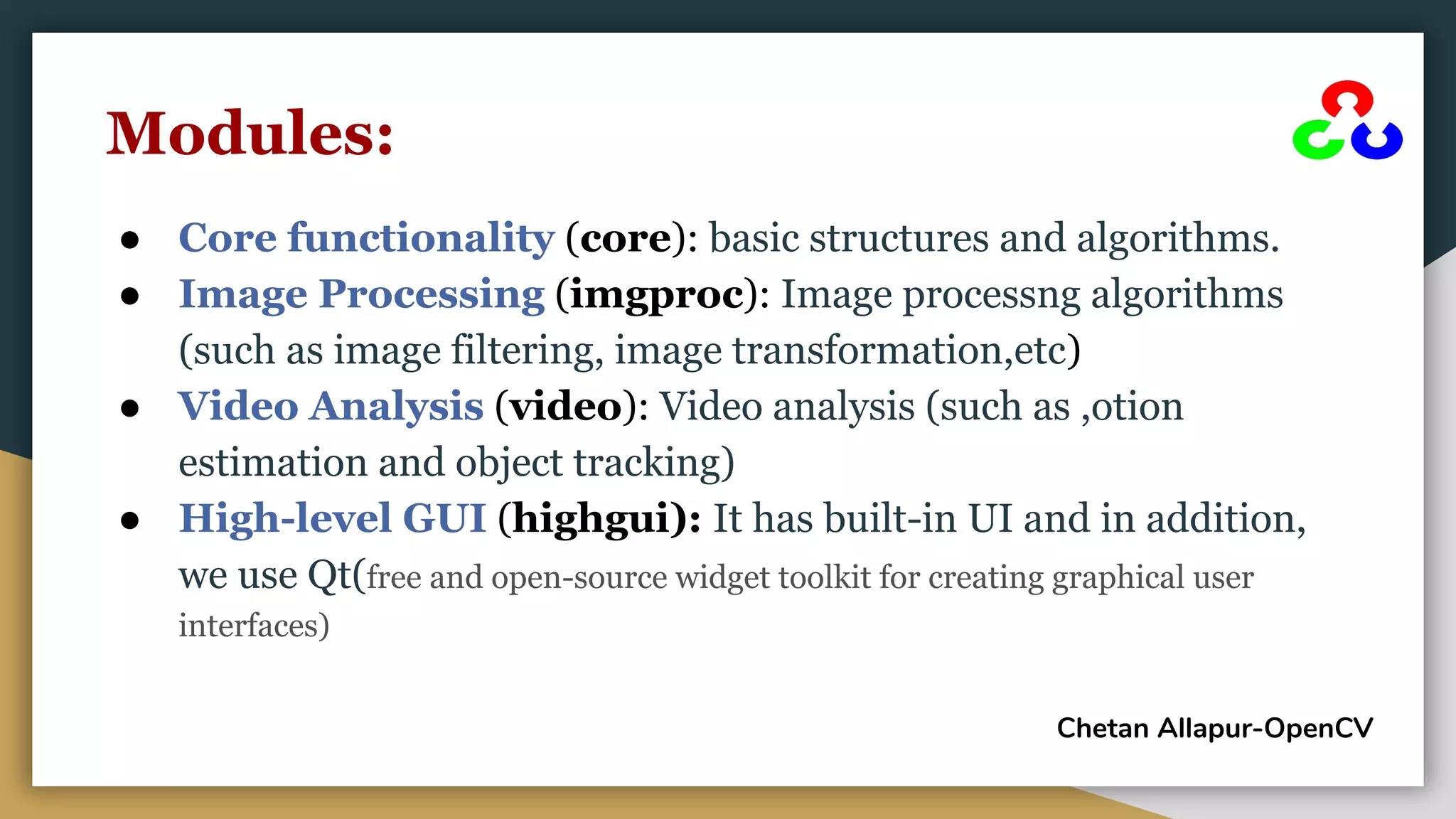 Modules:

- Core functionality (core): basic structures and algorithms.
- Image Processing (imgproc): Image processng algorithms (such as image filtering, image transformation,etc)
- Video Analysis (video): Video analysis (such as ,otion estimation and object tracking)
- High-level GUI (highgui): It has built-in UI and in addition, we use Qt(free and open-source widget toolkit for creating graphical user interfaces)

Chetan Allapur-OpenCV